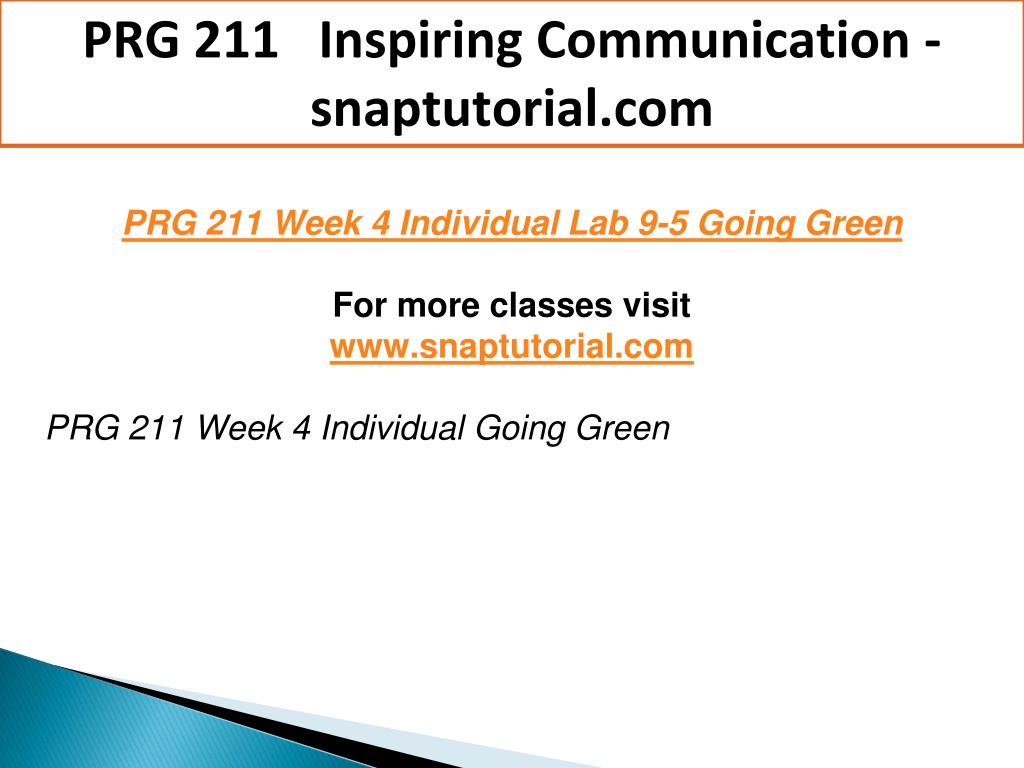 PRG 211 Inspiring Communication - snaptutorial.com

PRG 211 Week 4 Individual Lab 9-5 Going Green

For more classes visit
www.snaptutorial.com

PRG 211 Week 4 Individual Going Green